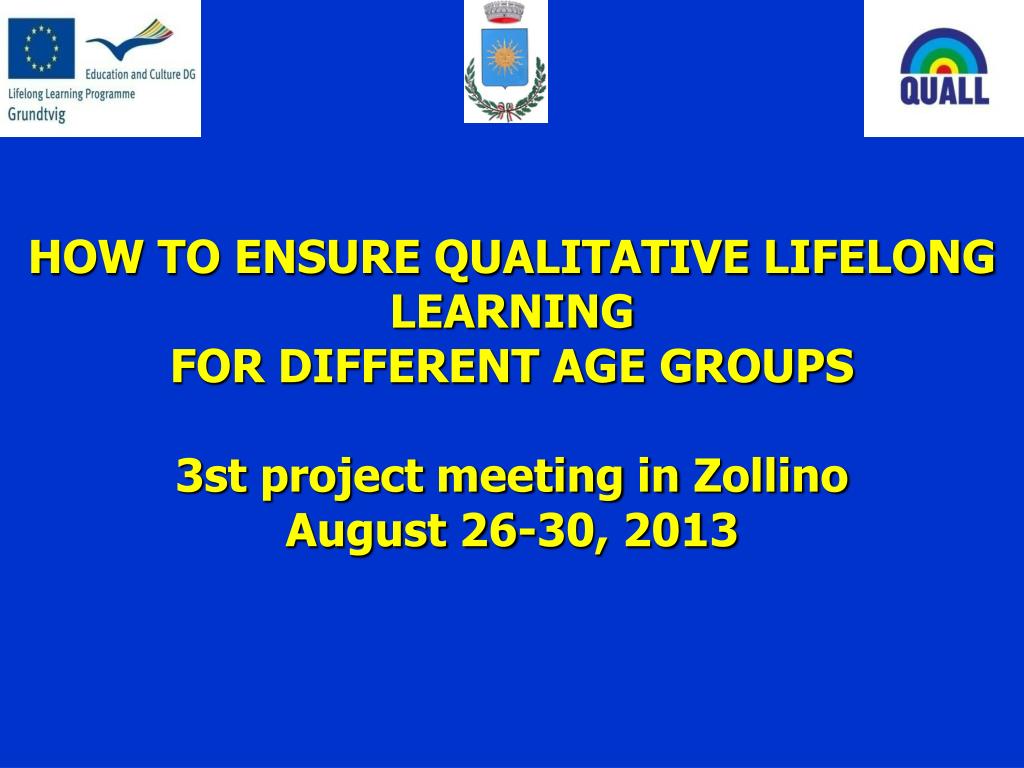 Education and Culture DG
Lifelong Learning Programme
Grundtvig

QUALL

HOW TO ENSURE QUALITATIVE LIFELONG LEARNING
FOR DIFFERENT AGE GROUPS

3st project meeting in Zollino
August 26-30, 2013